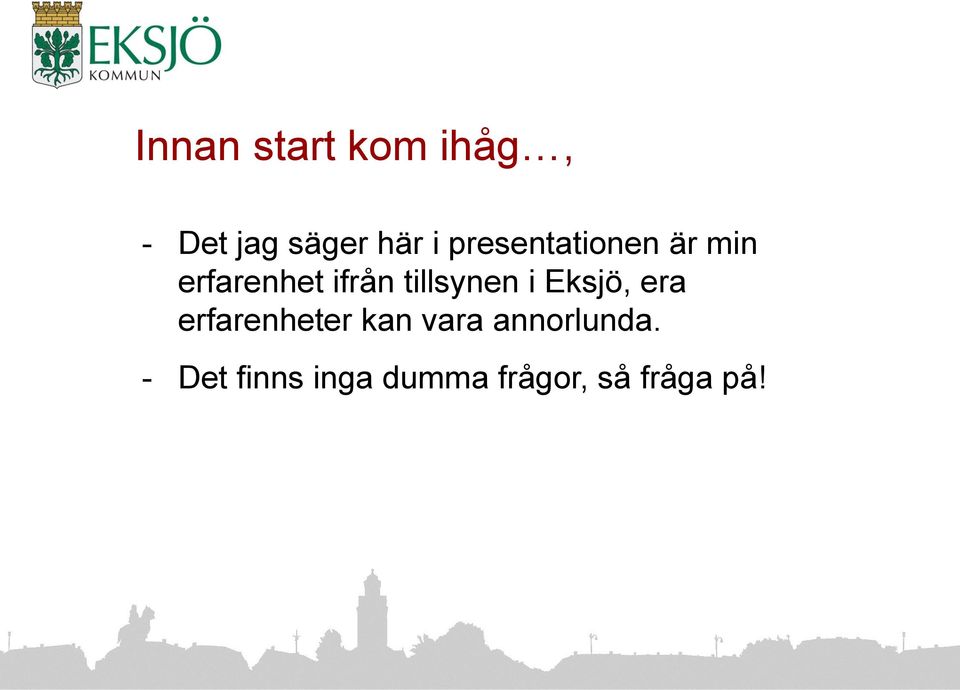 EKSJÖ
KOMMUN

Innan start kom ihåg…,

- Det jag säger här i presentationen är min erfarenhet ifrån tillsynen i Eksjö, era erfarenheter kan vara annorlunda.

- Det finns inga dumma frågor, så fråga på!